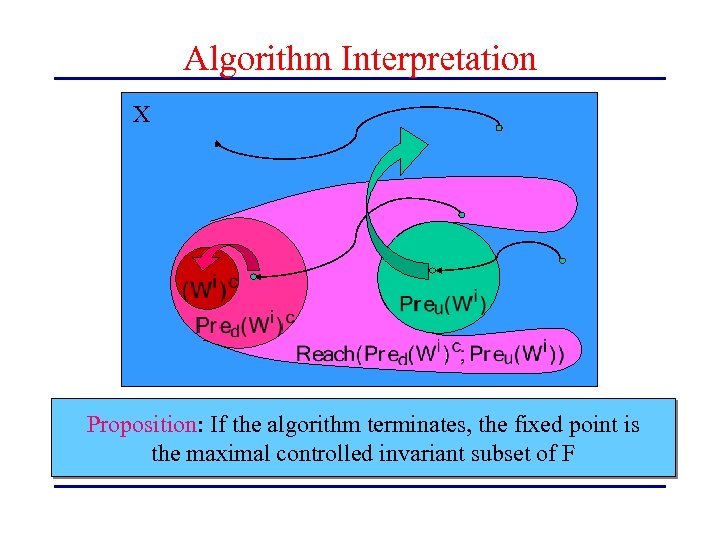 Algorithm Interpretation

X

$(W^i)^c$

$Pre_d(W^i)^c$

$Pre_u(W^i)$

$Reach(Pre_d(W^i)^c; Pre_u(W^i))$

Proposition: If the algorithm terminates, the fixed point is the maximal controlled invariant subset of F